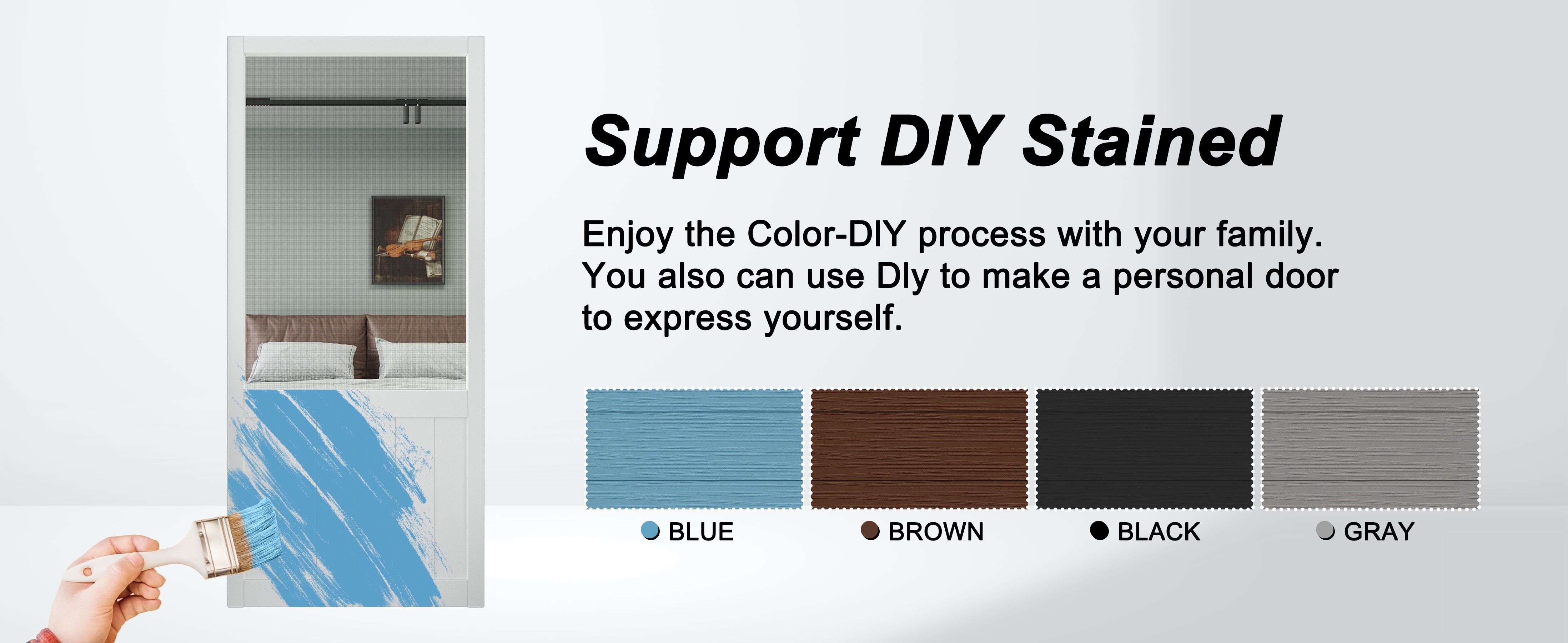 Support DIY Stained

Enjoy the Color-DIY process with your family. You also can use Dly to make a personal door to express yourself.

BLUE

BROWN

BLACK

GRAY